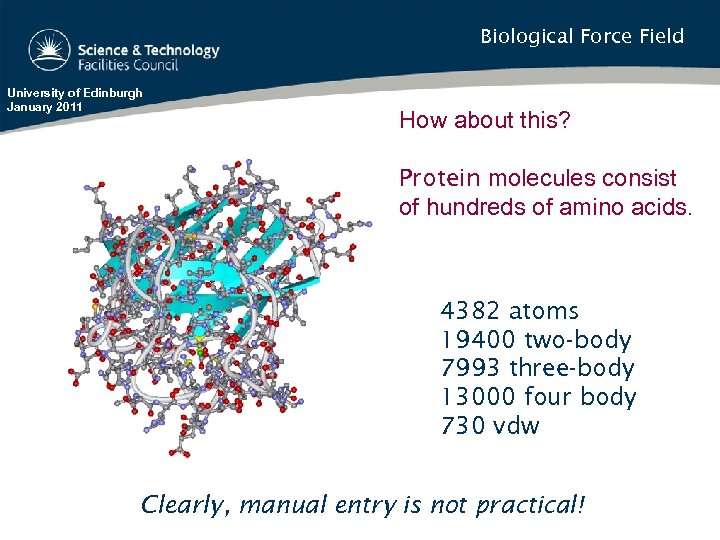 Science & Technology Facilities Council

Biological Force Field

University of Edinburgh
January 2011

How about this?

Protein molecules consist of hundreds of amino acids.

4382 atoms
19400 two-body
7993 three-body
13000 four body
730 vdw

Clearly, manual entry is not practical!